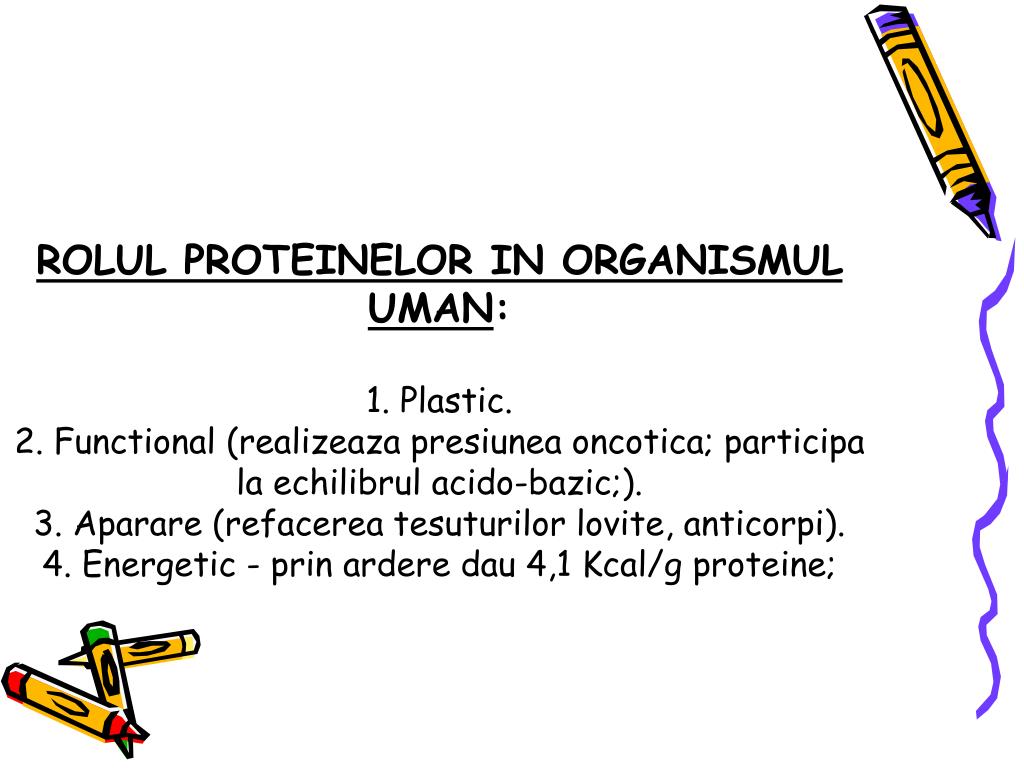 ROLUL PROTEINELOR IN ORGANISMUL UMAN:

1. Plastic.
2. Functional (realizeaza presiunea oncotica; participa la echilibrul acido-bazic;).
3. Aparare (refacerea tesuturilor lovite, anticorpi).
4. Energetic - prin ardere dau 4,1 Kcal/g proteine;